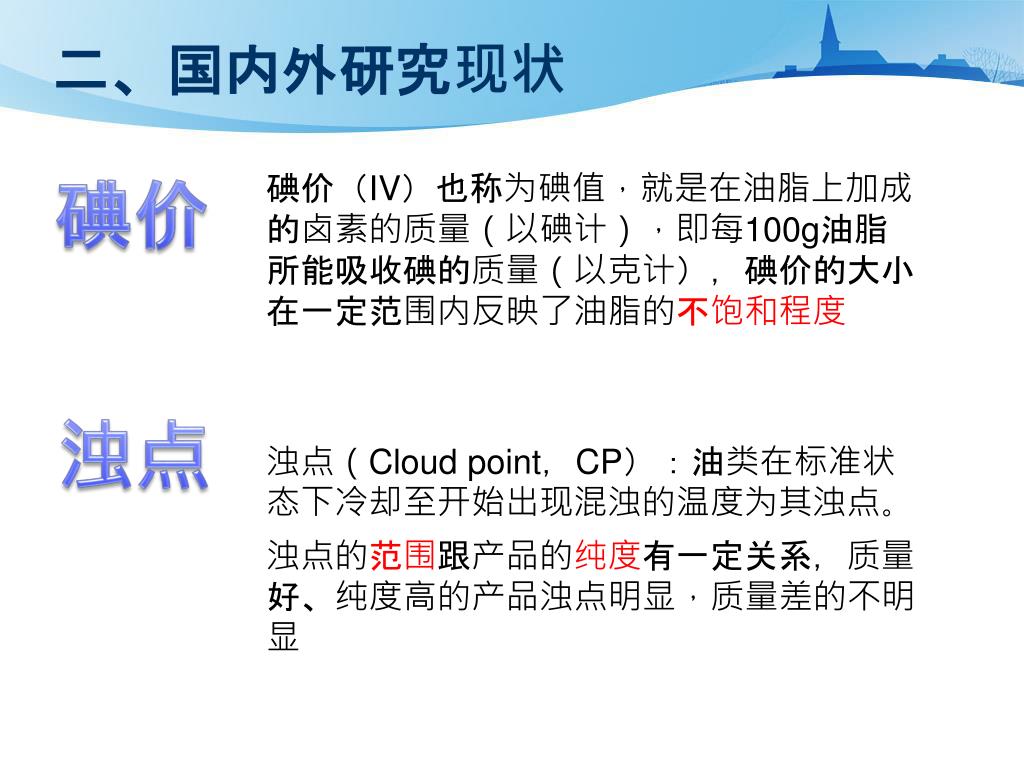 二、国内外研究现状

碘价

碘价（IV）也称为碘值，就是在油脂上加成的卤素的质量（以碘计），即每100g油脂所能吸收碘的质量（以克计），碘价的大小在一定范围内反映了油脂的不饱和程度

浊点

浊点（Cloud point，CP）：油类在标准状态下冷却至开始出现混浊的温度为其浊点。

浊点的范围跟产品的纯度有一定关系，质量好、纯度高的产品浊点明显，质量差的不明显